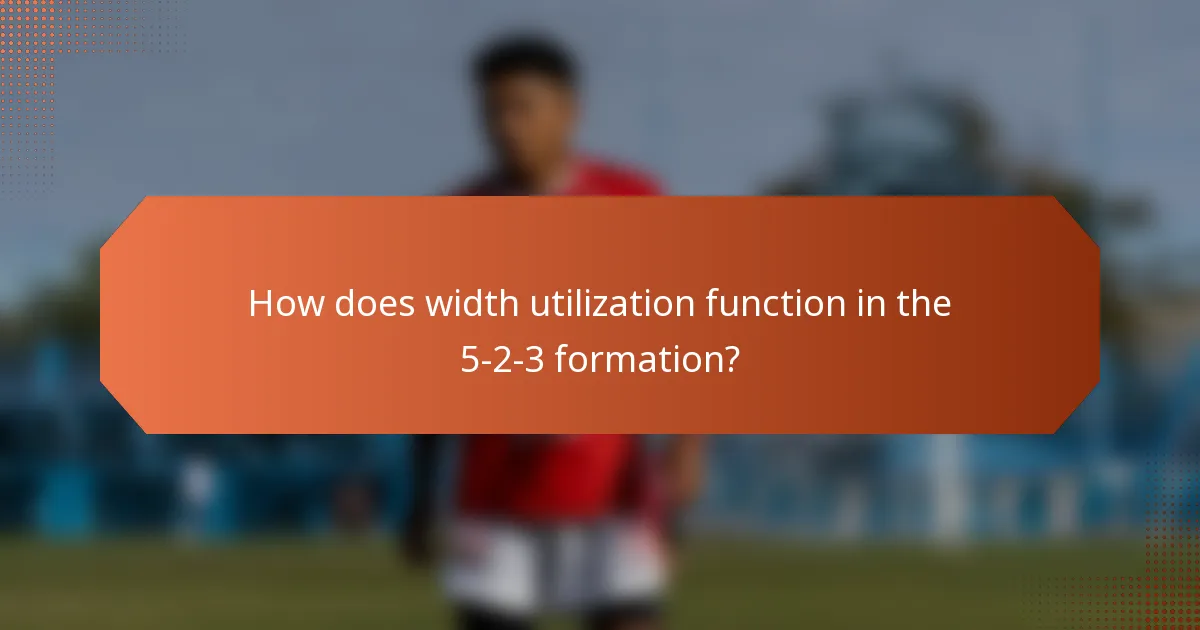 How does width utilization function in the 5-2-3 formation?